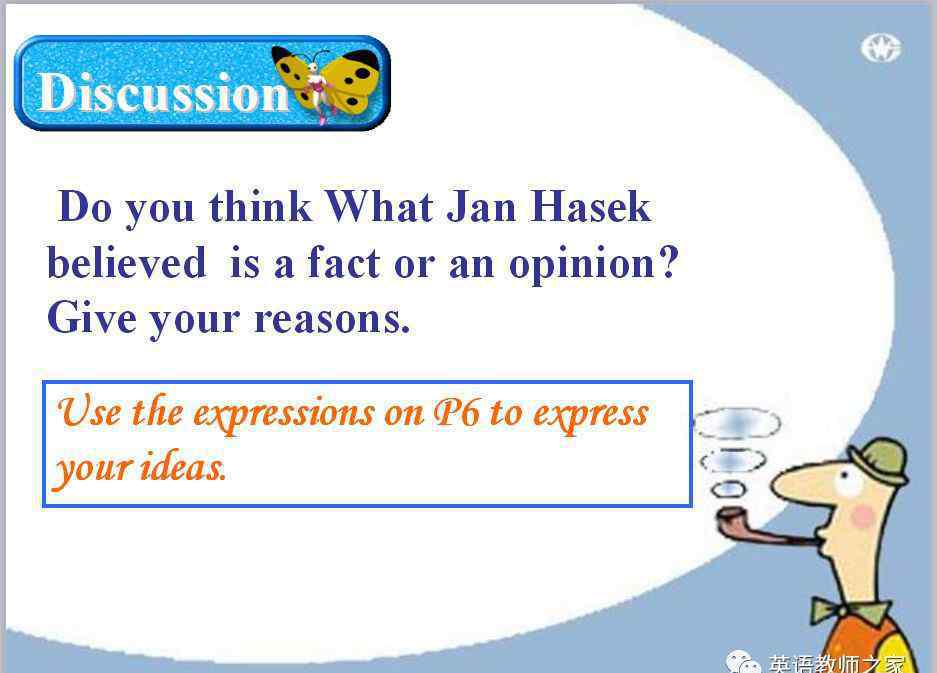 Discussion

Do you think What Jan Hasek believed is a fact or an opinion? Give your reasons.

Use the expressions on P6 to express your ideas.

英语教师之家